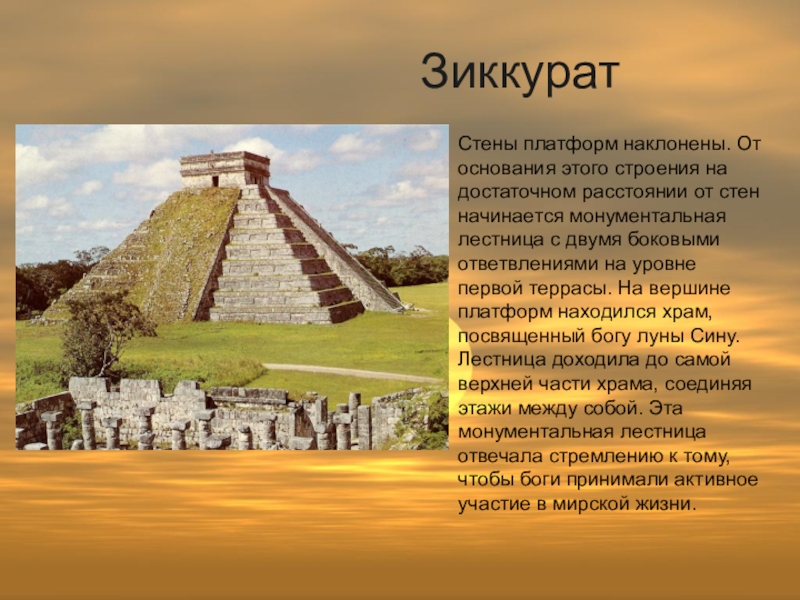 Зиккурат

Стены платформ наклонены. От основания этого строения на достаточном расстоянии от стен начинается монументальная лестница с двумя боковыми ответвлениями на уровне первой террасы. На вершине платформ находился храм, посвященный богу луны Сину. Лестница доходила до самой верхней части храма, соединяя этажи между собой. Эта монументальная лестница отвечала стремлению к тому, чтобы боги принимали активное участие в мирской жизни.